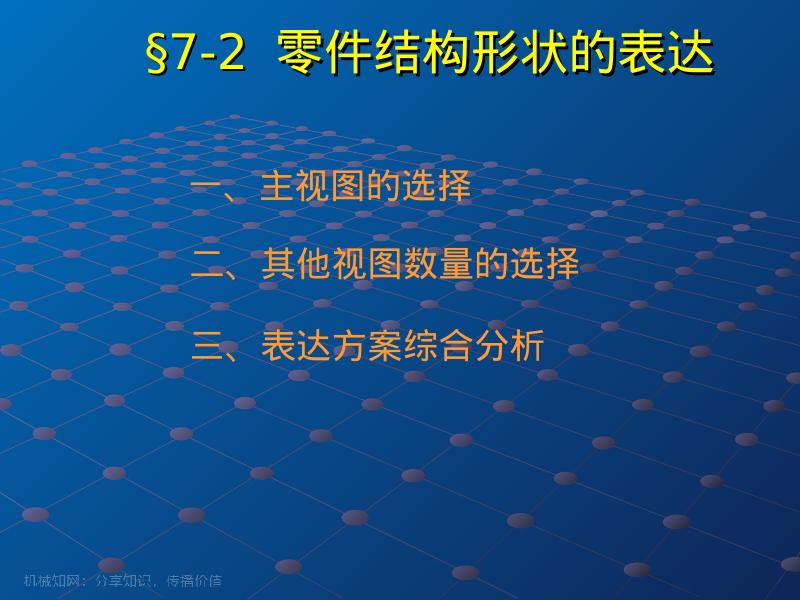 §7-2  零件结构形状的表达

一、主视图的选择

二、其他视图数量的选择

三、表达方案综合分析

机械知网：分享知识，传播价值